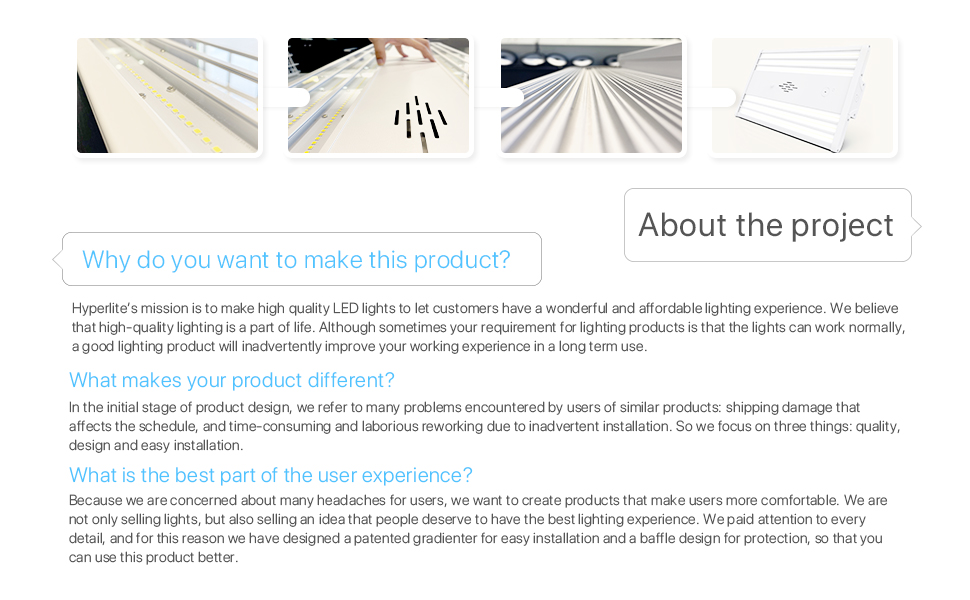 About the project

Why do you want to make this product?

Hyperlite's mission is to make high quality LED lights to let customers have a wonderful and affordable lighting experience. We believe that high-quality lighting is a part of life. Although sometimes your requirement for lighting products is that the lights can work normally, a good lighting product will inadvertently improve your working experience in a long term use.

What makes your product different?

In the initial stage of product design, we refer to many problems encountered by users of similar products: shipping damage that affects the schedule, and time-consuming and laborious reworking due to inadvertent installation. So we focus on three things: quality, design and easy installation.

What is the best part of the user experience?

Because we are concerned about many headaches for users, we want to create products that make users more comfortable. We are not only selling lights, but also selling an idea that people deserve to have the best lighting experience. We paid attention to every detail, and for this reason we have designed a patented gradienter for easy installation and a baffle design for protection, so that you can use this product better.